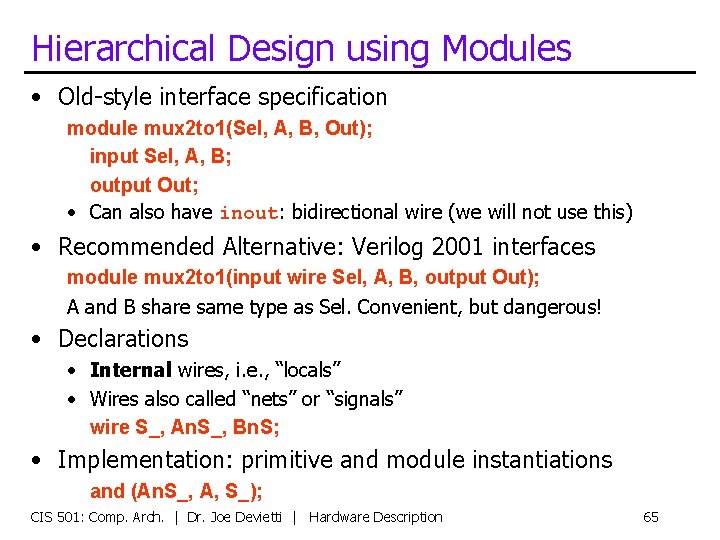 Hierarchical Design using Modules

• Old-style interface specification

module mux2to1(Sel, A, B, Out);
input Sel, A, B;
output Out;

• Can also have inout: bidirectional wire (we will not use this)

• Recommended Alternative: Verilog 2001 interfaces

module mux2to1(input wire Sel, A, B, output Out);

A and B share same type as Sel. Convenient, but dangerous!

• Declarations

• Internal wires, i.e., "locals"
• Wires also called "nets" or "signals"

wire S_, AnS_, BnS;

• Implementation: primitive and module instantiations

and (AnS_, A, S_);

CIS 501: Comp. Arch. | Dr. Joe Devietti | Hardware Description 65